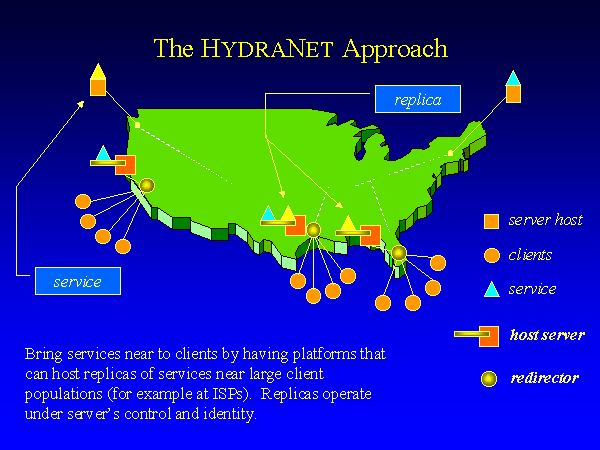 The HYDRANET Approach

replica

service

server host

clients

service

host server

redirector

Bring services near to clients by having platforms that can host replicas of services near large client populations (for example at ISPs). Replicas operate under server's control and identity.